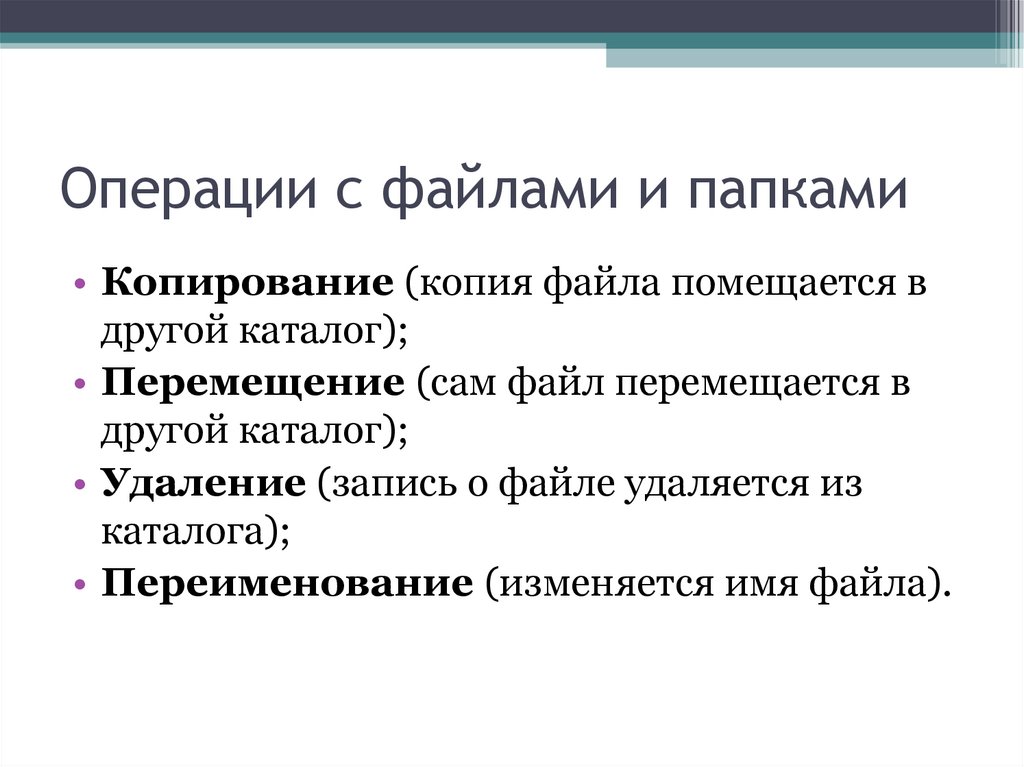 Операции с файлами и папками

• Копирование (копия файла помещается в другой каталог);
• Перемещение (сам файл перемещается в другой каталог);
• Удаление (запись о файле удаляется из каталога);
• Переименование (изменяется имя файла).